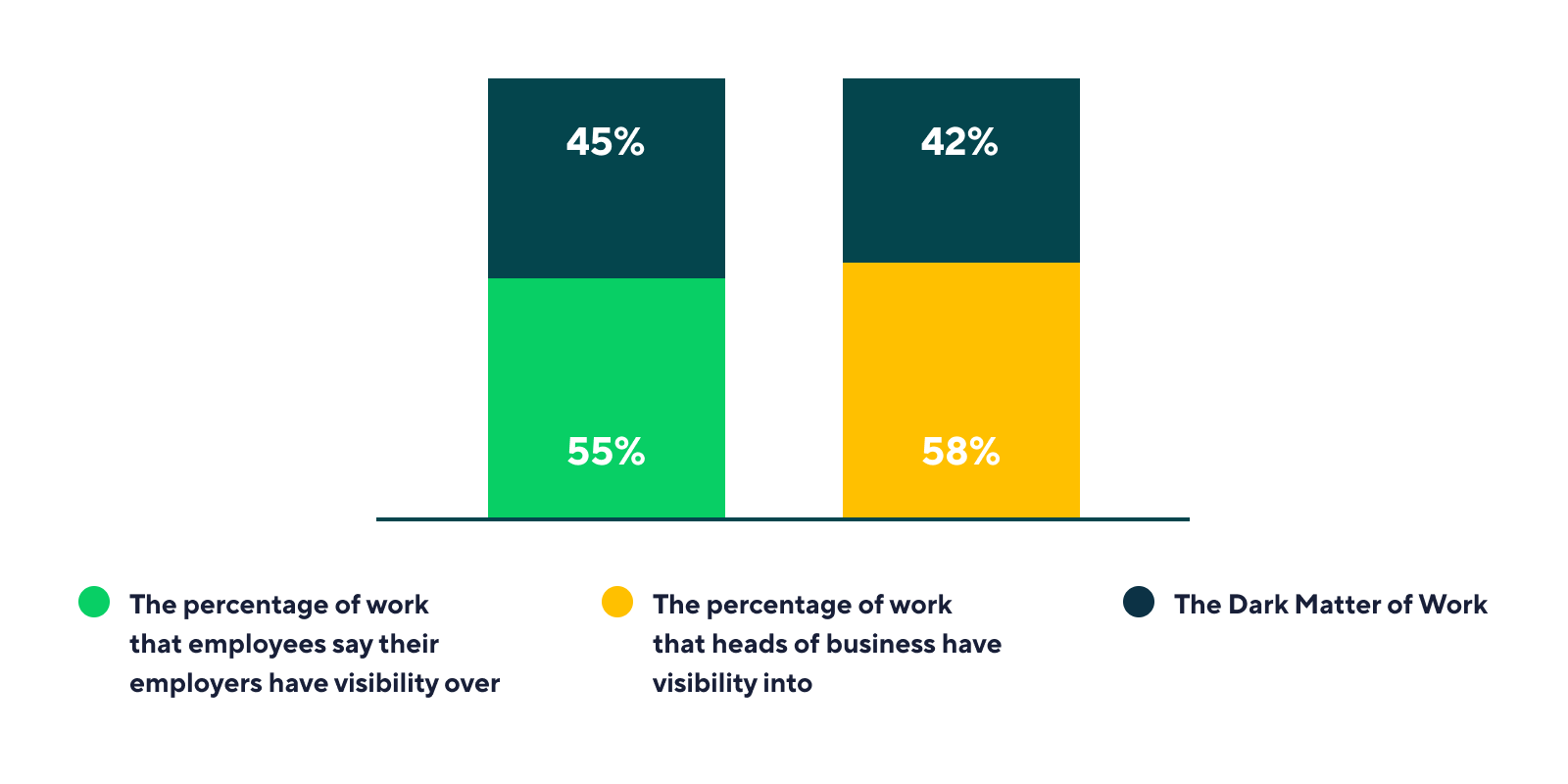 45%

55%

42%

58%

The percentage of work that employees say their employers have visibility over

The percentage of work that heads of business have visibility into

The Dark Matter of Work